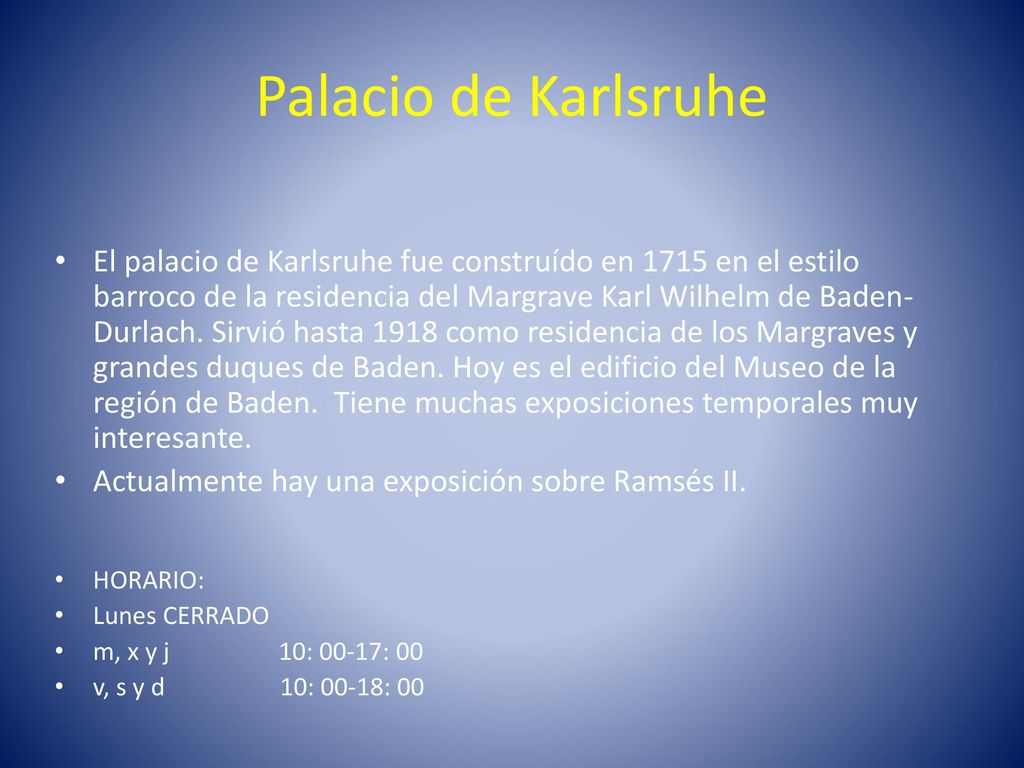 Palacio de Karlsruhe

• El palacio de Karlsruhe fue construído en 1715 en el estilo barroco de la residencia del Margrave Karl Wilhelm de Baden-Durlach. Sirvió hasta 1918 como residencia de los Margraves y grandes duques de Baden. Hoy es el edificio del Museo de la región de Baden. Tiene muchas exposiciones temporales muy interesante.
• Actualmente hay una exposición sobre Ramsés II.

• HORARIO:
• Lunes CERRADO
• m, x y j 10: 00-17: 00
• v, s y d 10: 00-18: 00